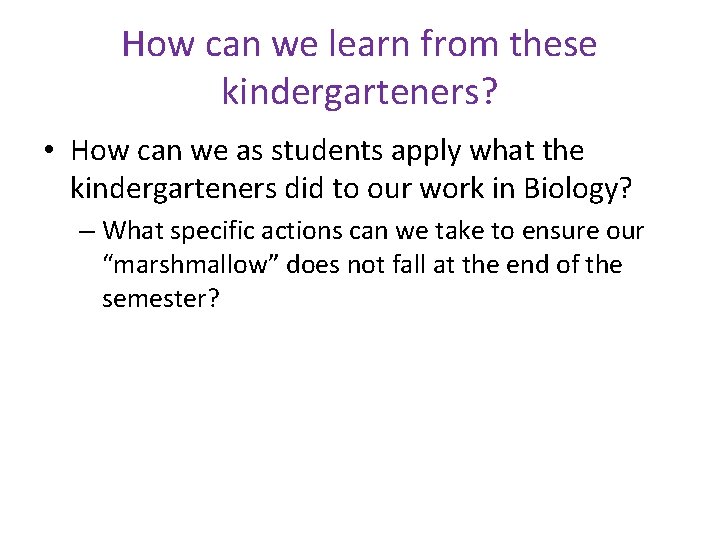 How can we learn from these kindergarteners?

• How can we as students apply what the kindergarteners did to our work in Biology?

– What specific actions can we take to ensure our “marshmallow” does not fall at the end of the semester?